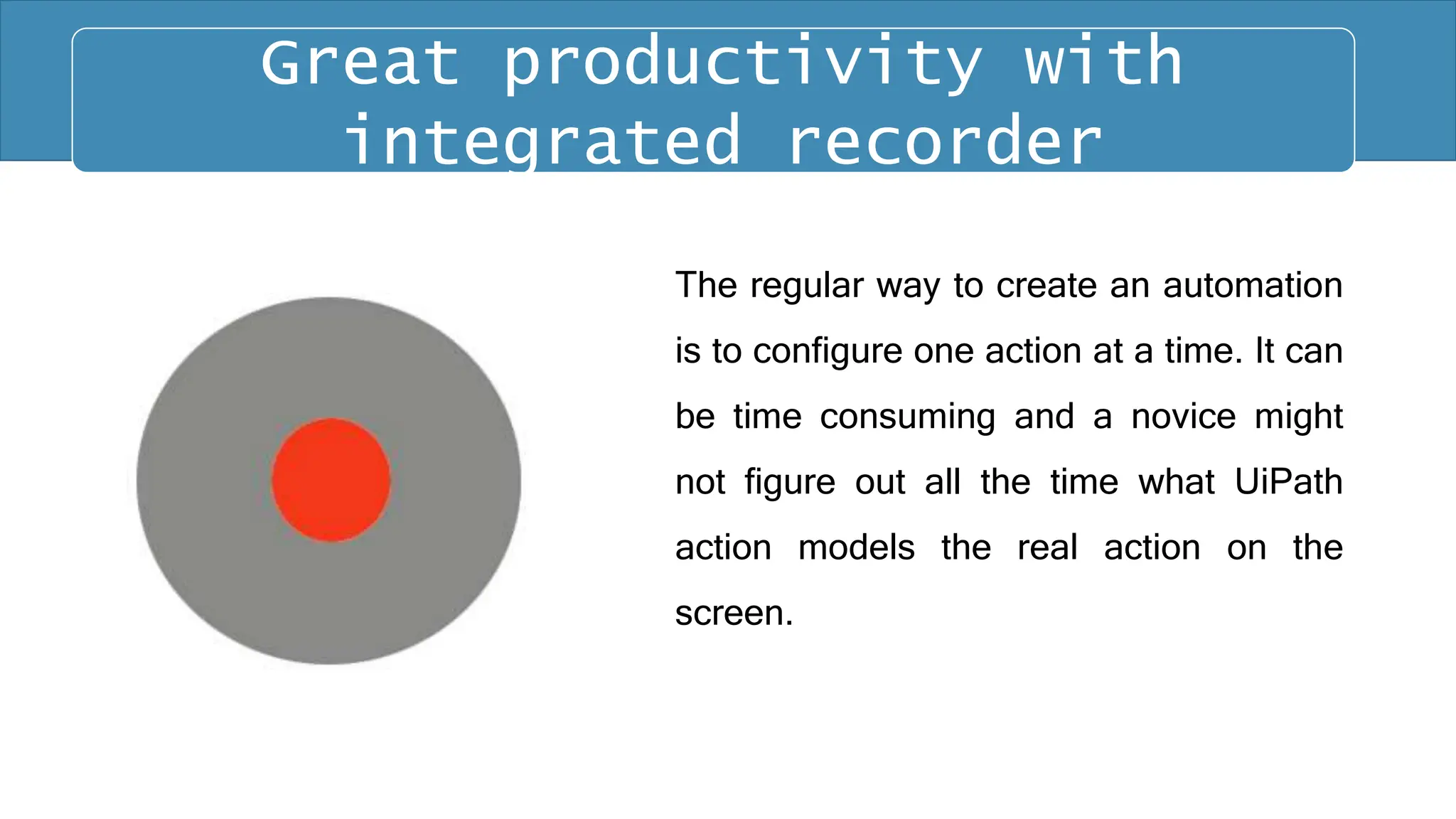 Great productivity with integrated recorder

The regular way to create an automation is to configure one action at a time. It can be time consuming and a novice might not figure out all the time what UiPath action models the real action on the screen.